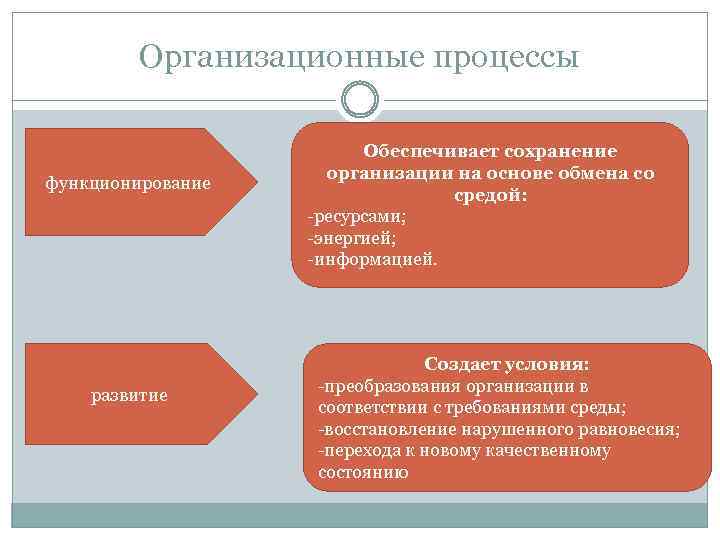 Организационные процессы

функционирование

Обеспечивает сохранение организации на основе обмена со средой:
-ресурсами;
-энергией;
-информацией.

развитие

Создает условия:
-преобразования организации в соответствии с требованиями среды;
-восстановление нарушенного равновесия;
-перехода к новому качественному состоянию